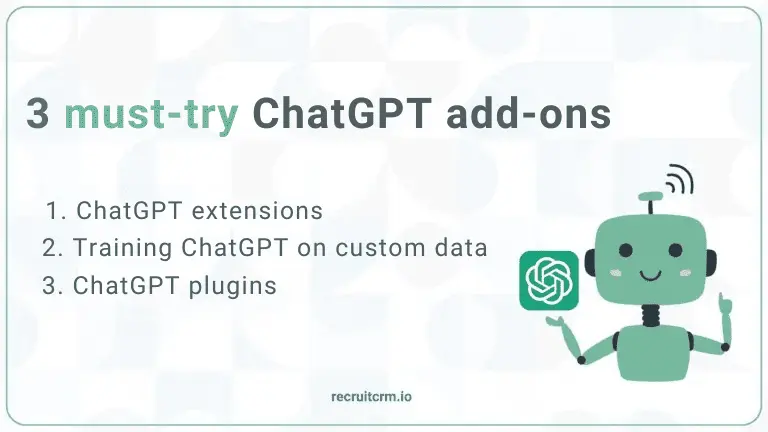 3 must-try ChatGPT add-ons

1. ChatGPT extensions
2. Training ChatGPT on custom data
3. ChatGPT plugins

recruitcrm.io